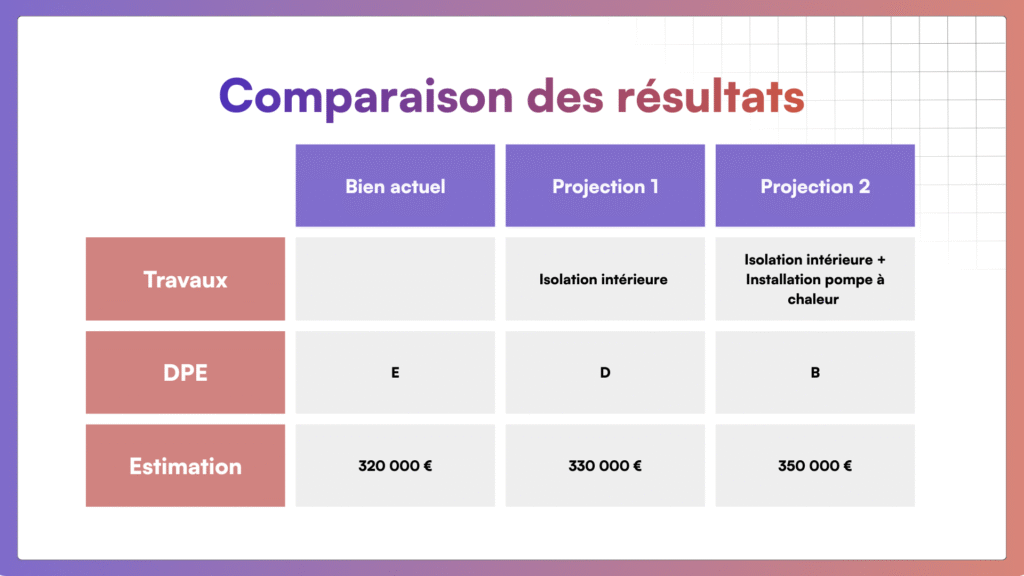 Comparaison des résultats

| | Bien actuel | Projection 1 | Projection 2 |
|---|---|---|---|
| Travaux | | Isolation intérieure | Isolation intérieure + Installation pompe à chaleur |
| DPE | E | D | B |
| Estimation | 320 000 € | 330 000 € | 350 000 € |